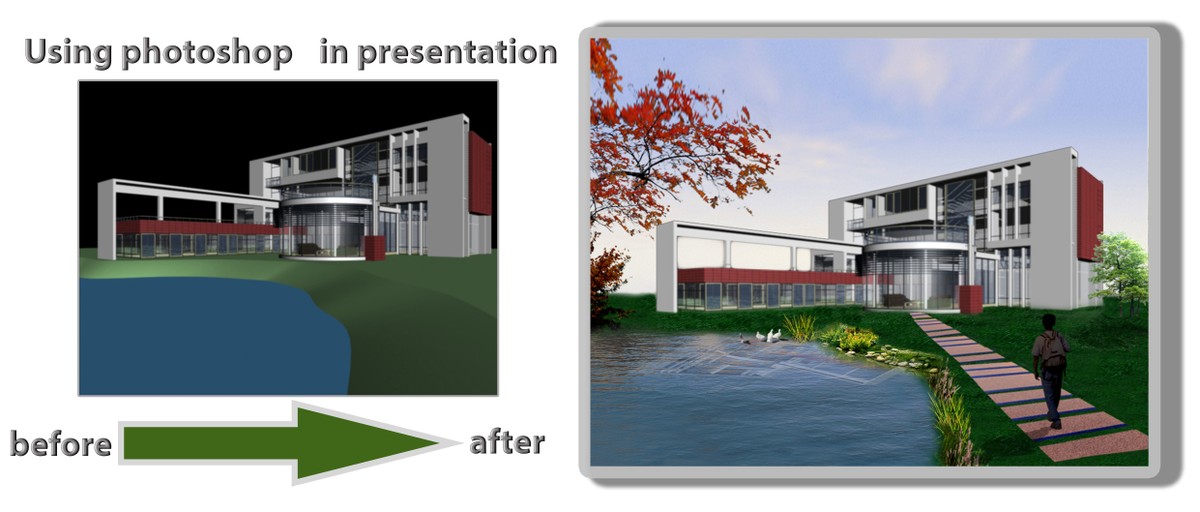 Using photoshop in presentation

before

after